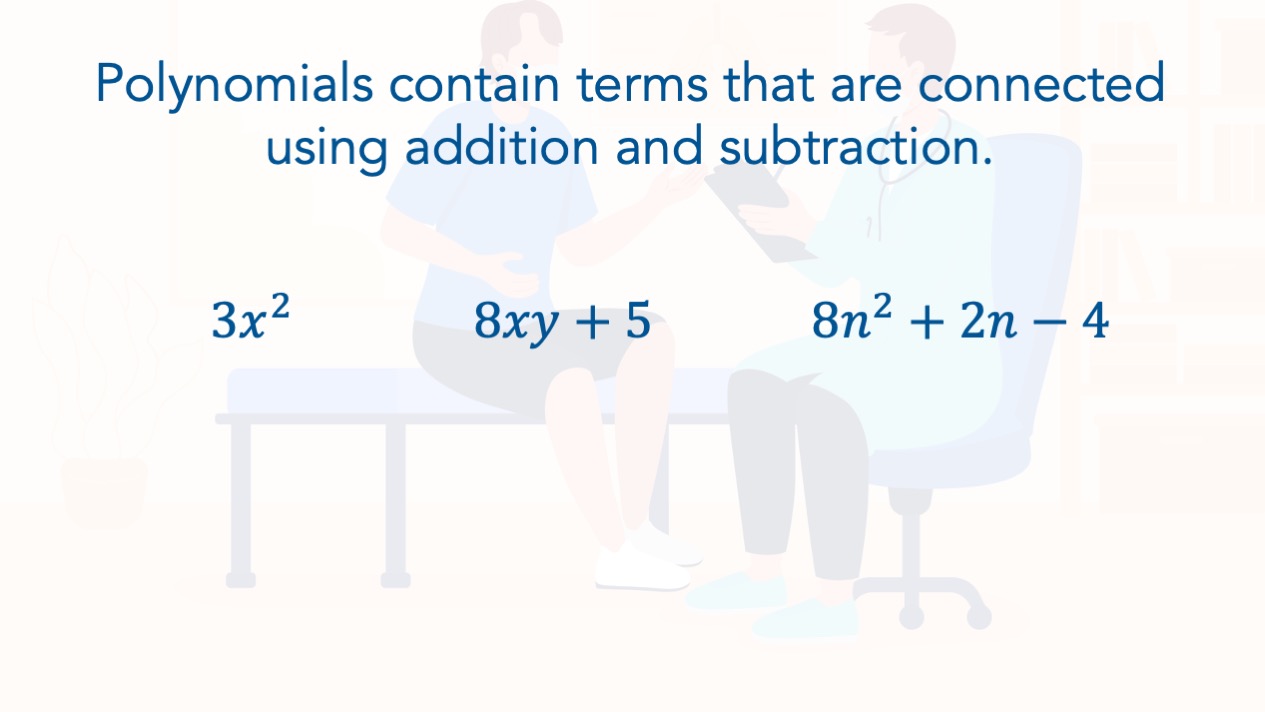 Polynomials contain terms that are connected using addition and subtraction.

$3x^2$ $8xy + 5$ $8n^2 + 2n - 4$